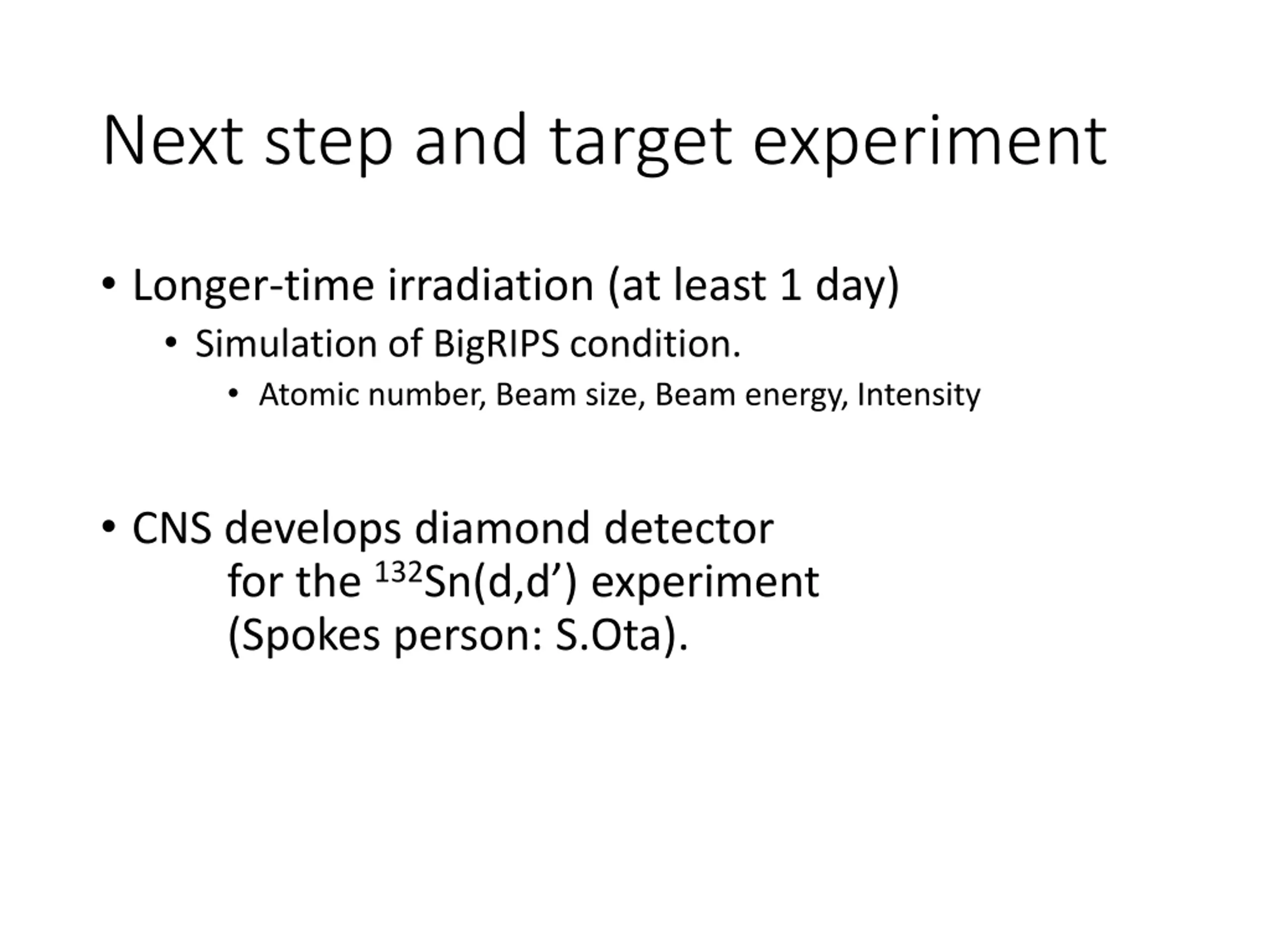 Next step and target experiment

• Longer-time irradiation (at least 1 day)
  • Simulation of BigRIPS condition.
    • Atomic number, Beam size, Beam energy, Intensity

• CNS develops diamond detector for the $^{132}$Sn(d,d’) experiment (Spokes person: S.Ota).